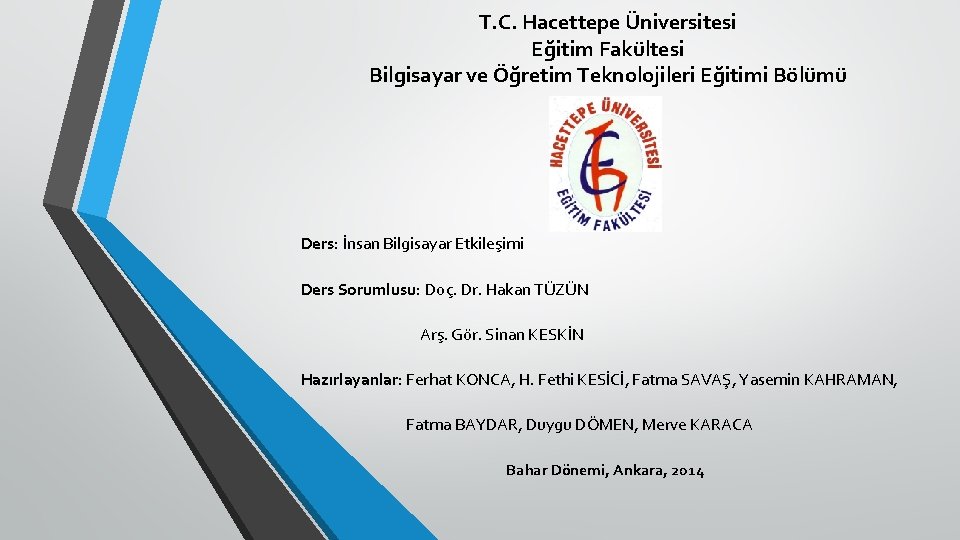 T.C. Hacettepe Üniversitesi
Eğitim Fakültesi
Bilgisayar ve Öğretim Teknolojileri Eğitimi Bölümü

HACETTEPE ÜNİVERSİTESİ
EĞİTİM FAKÜLTESİ

Ders: İnsan Bilgisayar Etkileşimi

Ders Sorumlusu: Doç. Dr. Hakan TÜZÜN

Arş. Gör. Sinan KESKİN

Hazırlayanlar: Ferhat KONCA, H. Fethi KESİCİ, Fatma SAVAŞ, Yasemin KAHRAMAN,

Fatma BAYDAR, Duygu DÖMEN, Merve KARACA

Bahar Dönemi, Ankara, 2014